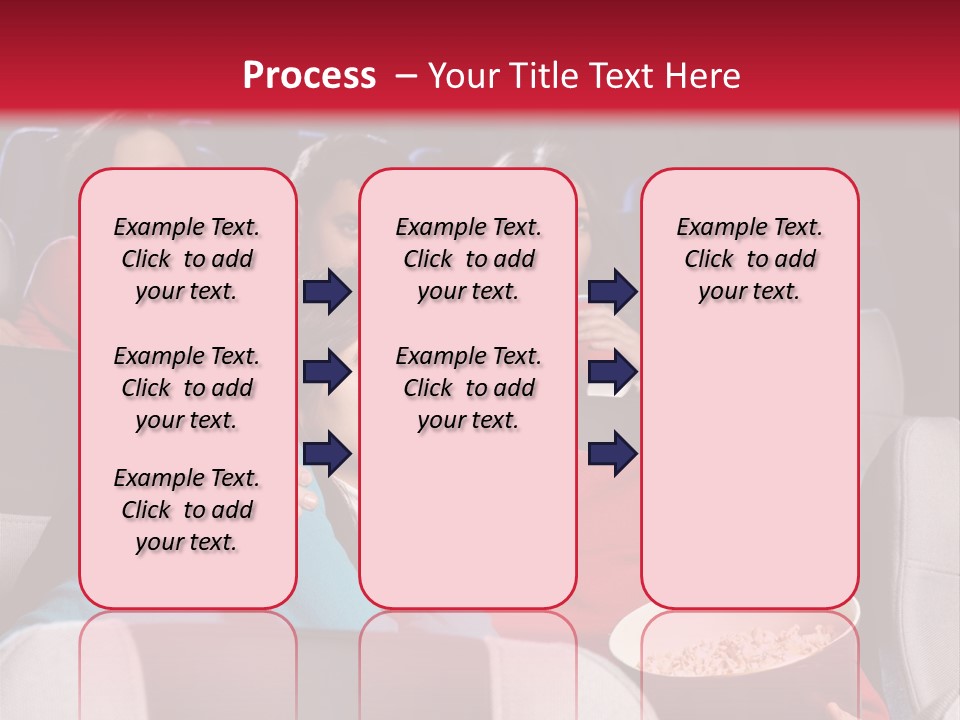 Process – Your Title Text Here

Example Text. Click to add your text.

Example Text. Click to add your text.

Example Text. Click to add your text.

Example Text. Click to add your text.

Example Text. Click to add your text.

Example Text. Click to add your text.